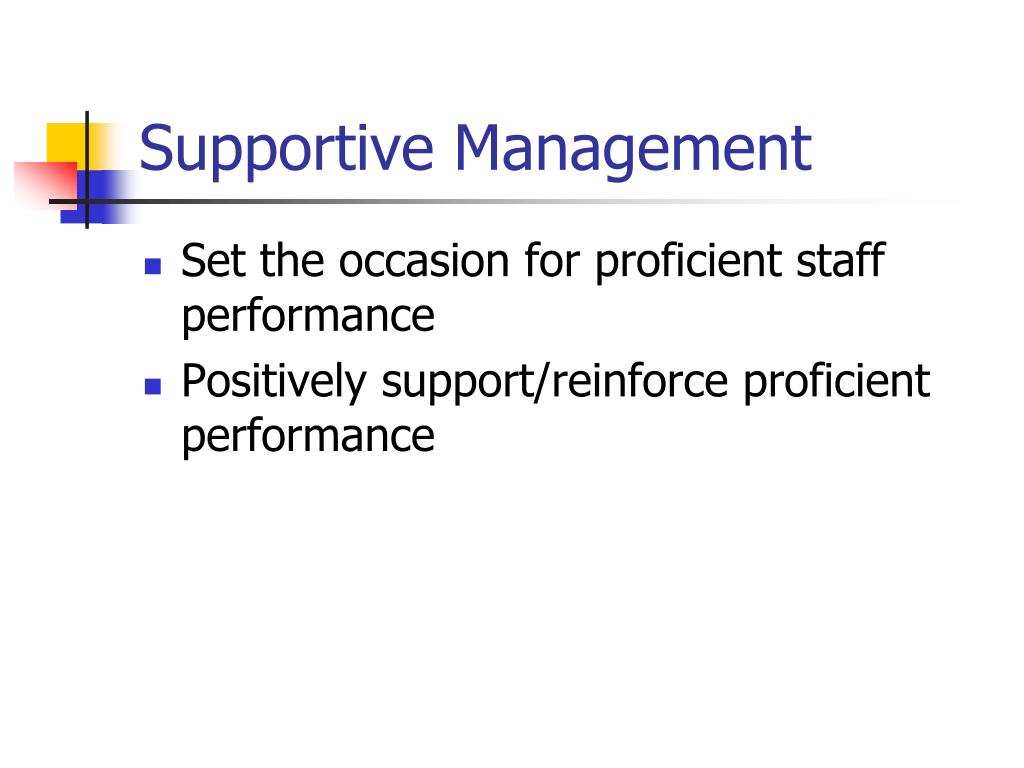 Supportive Management

- Set the occasion for proficient staff performance
- Positively support/reinforce proficient performance